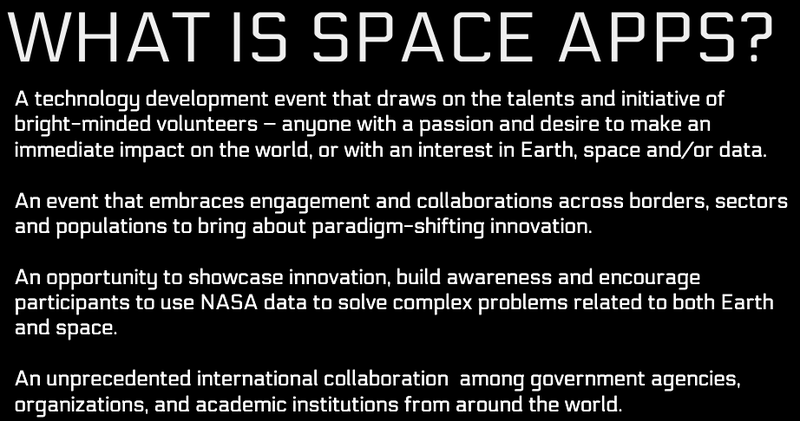 WHAT IS SPACE APPS?

A technology development event that draws on the talents and initiative of bright-minded volunteers – anyone with a passion and desire to make an immediate impact on the world, or with an interest in Earth, space and/or data.

An event that embraces engagement and collaborations across borders, sectors and populations to bring about paradigm-shifting innovation.

An opportunity to showcase innovation, build awareness and encourage participants to use NASA data to solve complex problems related to both Earth and space.

An unprecedented international collaboration among government agencies, organizations, and academic institutions from around the world.